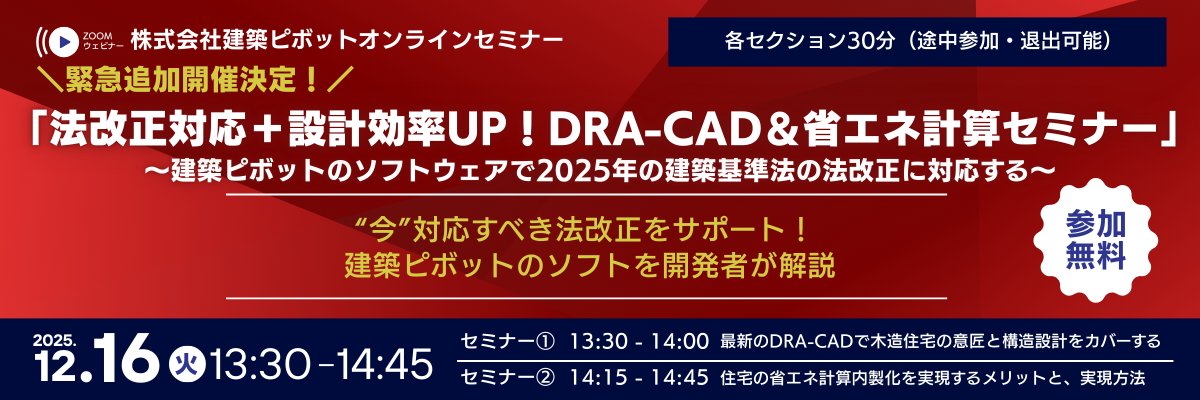 ZOOM ウェビナー 株式会社建築ピボットオンラインセミナー

各セクション30分（途中参加・退出可能）

＼緊急追加開催決定！／

「法改正対応＋設計効率UP！DRA-CAD＆省エネ計算セミナー」

～建築ピボットのソフトウェアで2025年の建築基準法の法改正に対応する～

“今”対応すべき法改正をサポート！
建築ピボットのソフトを開発者が解説

参加無料

2025. 12.16 火 13:30－14:45

セミナー① 13:30 - 14:00 最新のDRA-CADで木造住宅の意匠と構造設計をカバーする

セミナー② 14:15 - 14:45 住宅の省エネ計算内製化を実現するメリットと、実現方法